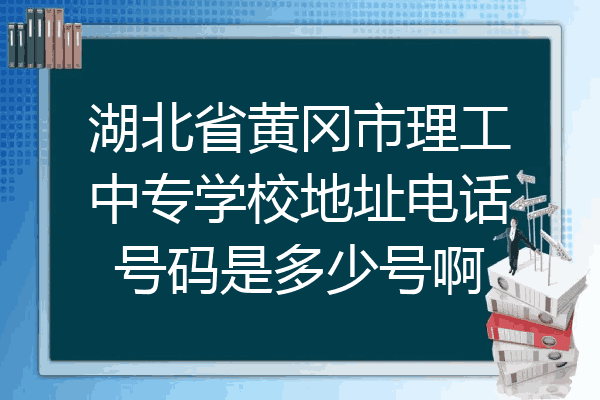 湖北省黄冈市理工中专学校地址电话号码是多少号啊